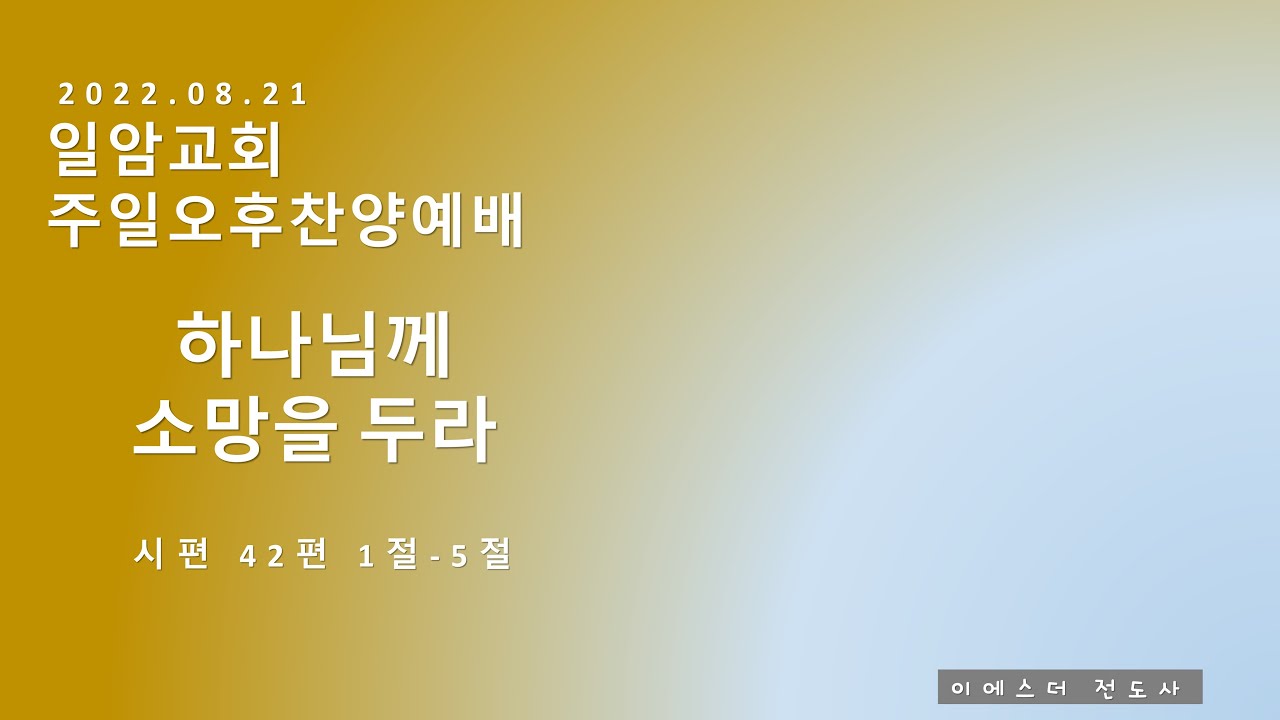 2022.08.21
일암교회
주일오후찬양예배

하나님께
소망을 두라

시편 42편 1절-5절

이에스더 전도사